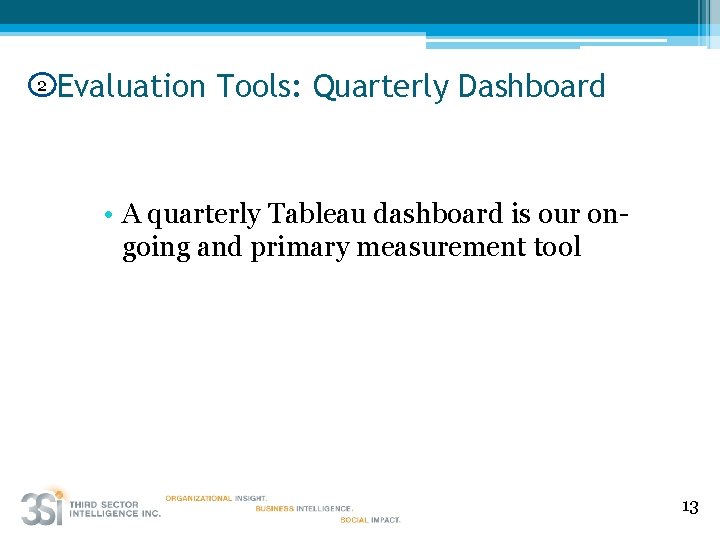 ②Evaluation Tools: Quarterly Dashboard

• A quarterly Tableau dashboard is our on-going and primary measurement tool

3Si THIRD SECTOR INTELLIGENCE INC.

ORGANIZATIONAL INSIGHT.
BUSINESS INTELLIGENCE.
SOCIAL IMPACT.

13